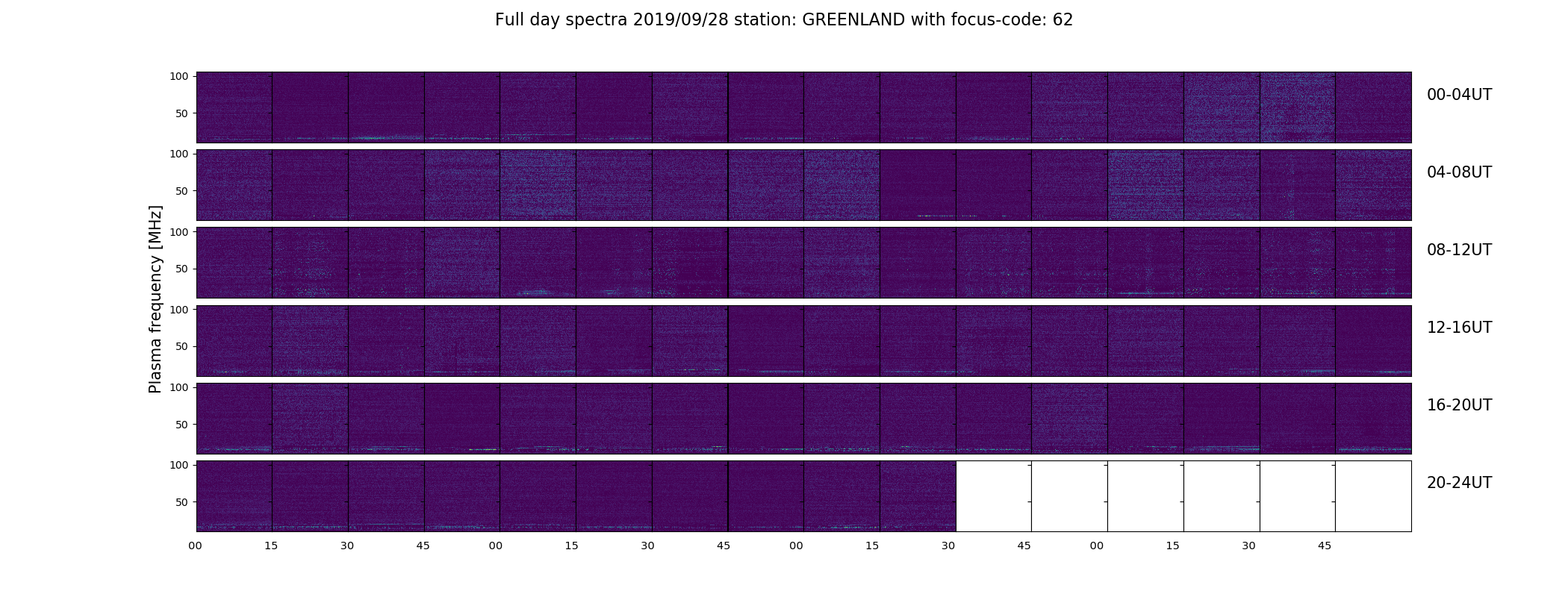 Full day spectra 2019/09/28 station: GREENLAND with focus-code: 62

Plasma frequency [MHz]

100
50
00-04UT

100
50
04-08UT

100
50
08-12UT

100
50
12-16UT

100
50
16-20UT

100
50
20-24UT

00 15 30 45 00 15 30 45 00 15 30 45 00 15 30 45